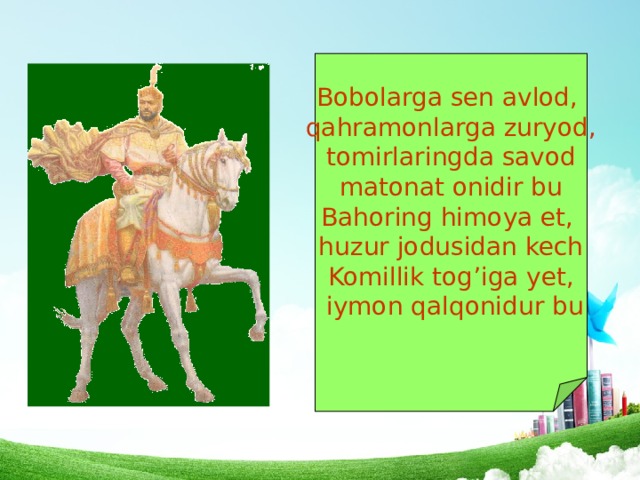 Bobolarga sen avlod,
qahramonlarga zuryod,
tomirlaringda savod
matonat onidir bu
Bahoring himoya et,
huzur jodusidan kech
Komillik tog’iga yet,
iymon qalqonidur bu